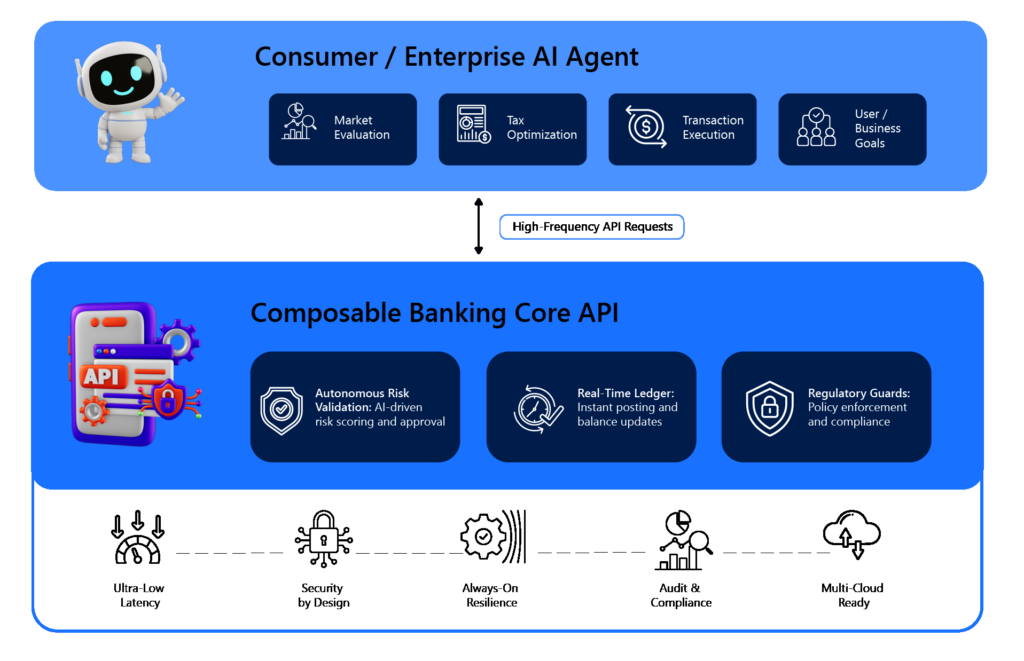 Consumer / Enterprise AI Agent

Market Evaluation

Tax Optimization

Transaction Execution

User / Business Goals

High-Frequency API Requests

Composable Banking Core API

API

Autonomous Risk Validation: AI-driven risk scoring and approval

Real-Time Ledger: Instant posting and balance updates

Regulatory Guards: Policy enforcement and compliance

Ultra-Low Latency

Security by Design

Always-On Resilience

Audit & Compliance

Multi-Cloud Ready